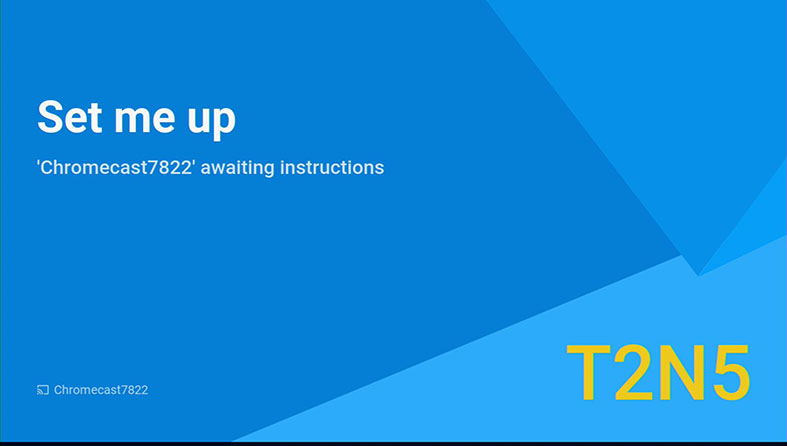 Set me up

'Chromecast7822' awaiting instructions

Chromecast7822

T2N5